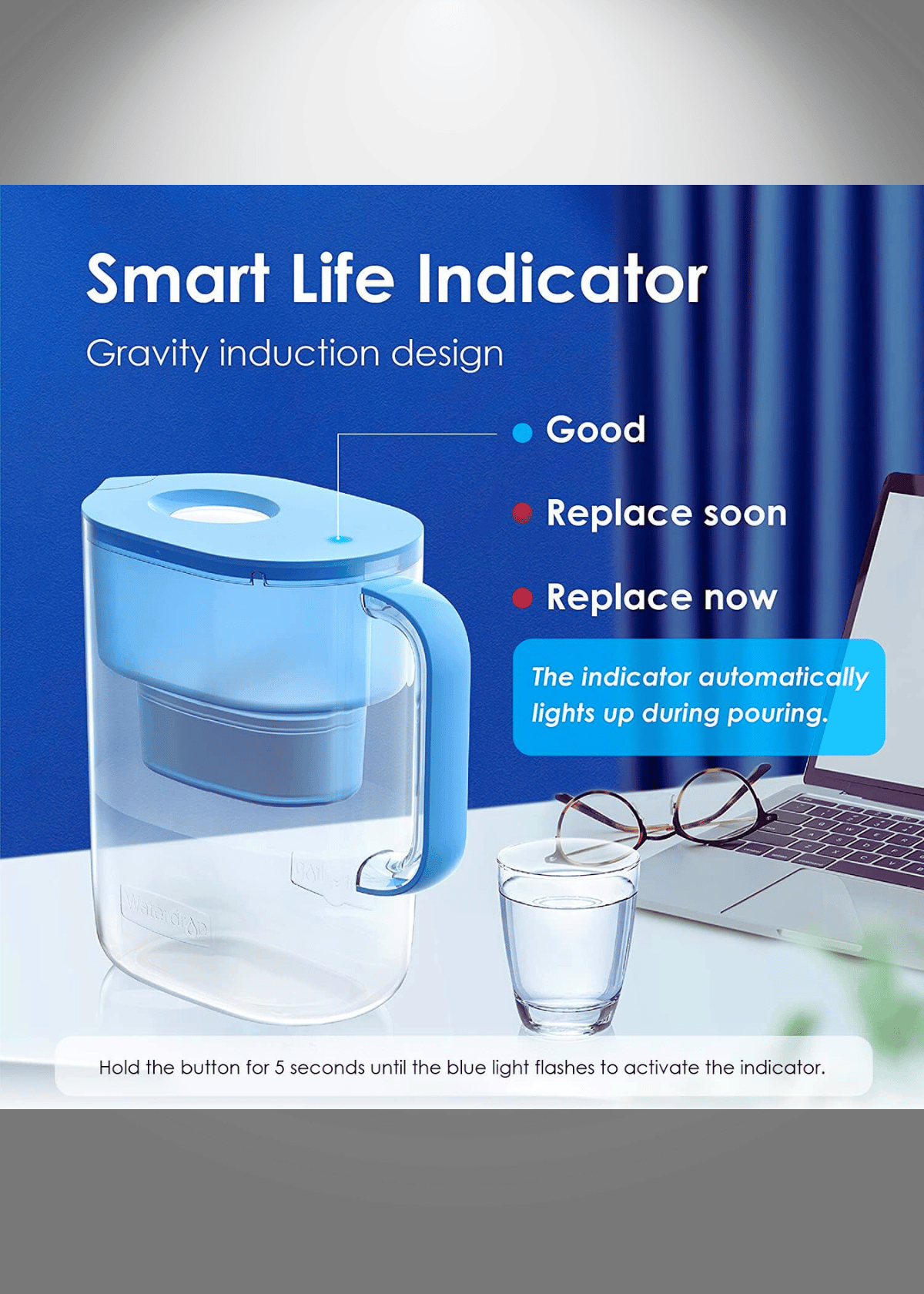 Smart Life Indicator

Gravity induction design

Good

Replace soon

Replace now

The indicator automatically lights up during pouring.

Waterdrop

Hold the button for 5 seconds until the blue light flashes to activate the indicator.